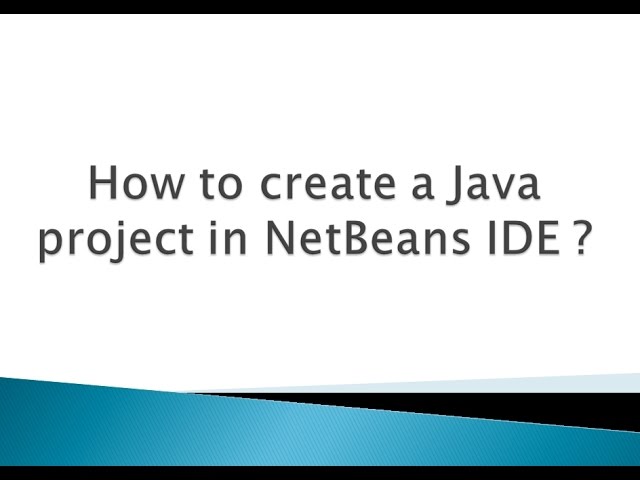 How to create a Java project in NetBeans IDE ?